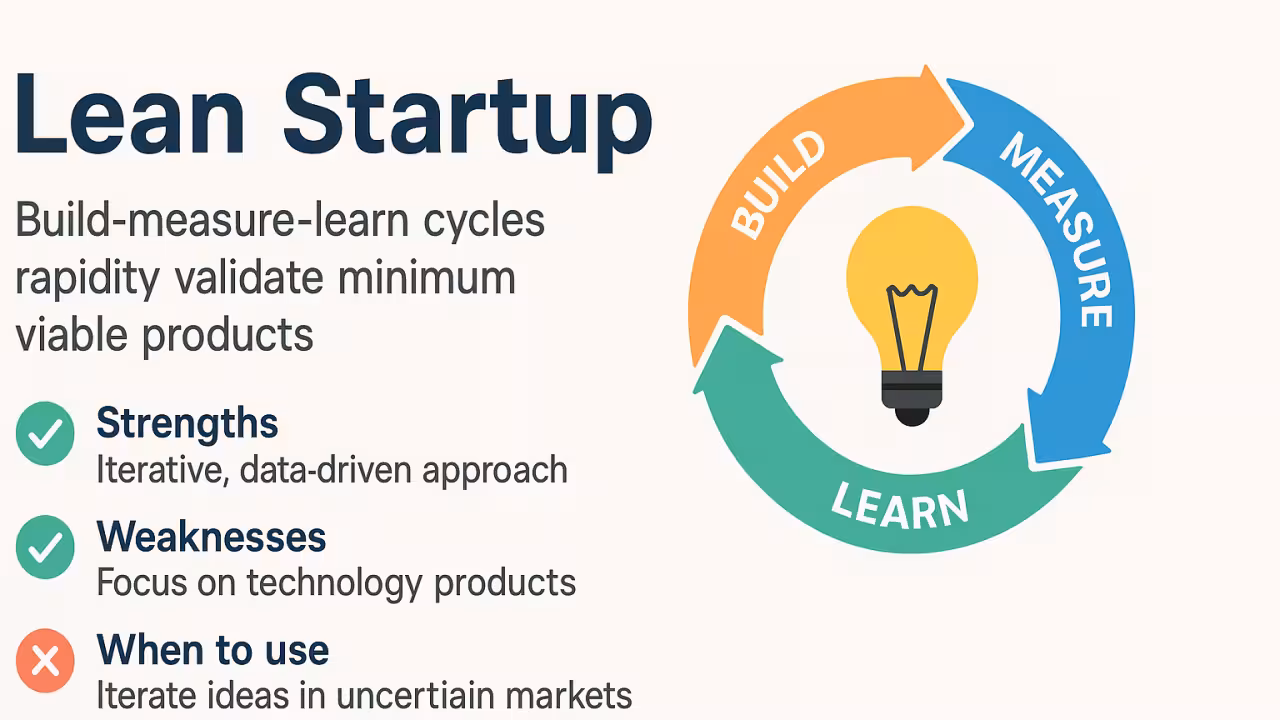 Lean Startup

Build-measure-learn cycles rapidity validate minimum viable products

Strengths
Iterative, data-driven approach

Weaknesses
Focus on technology products

When to use
Iterate ideas in uncertiain markets

BUILD
MEASURE
LEARN